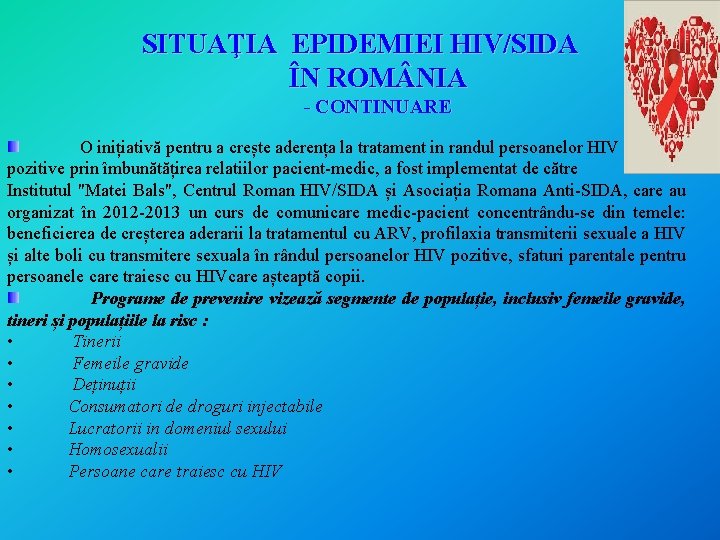 SITUAŢIA EPIDEMIEI HIV/SIDA ÎN ROMÂNIA
- CONTINUARE

O inițiativă pentru a crește aderența la tratament in randul persoanelor HIV pozitive prin îmbunătățirea relatiilor pacient-medic, a fost implementat de către Institutul "Matei Bals", Centrul Roman HIV/SIDA și Asociația Romana Anti-SIDA, care au organizat în 2012-2013 un curs de comunicare medic-pacient concentrându-se din temele: beneficierea de creșterea aderarii la tratamentul cu ARV, profilaxia transmiterii sexuale a HIV și alte boli cu transmitere sexuala în rândul persoanelor HIV pozitive, sfaturi parentale pentru persoanele care traiesc cu HIVcare așteaptă copii.

Programe de prevenire vizează segmente de populație, inclusiv femeile gravide, tineri și populațiile la risc :
• Tinerii
• Femeile gravide
• Deținuții
• Consumatori de droguri injectabile
• Lucratorii in domeniul sexului
• Homosexualii
• Persoane care traiesc cu HIV